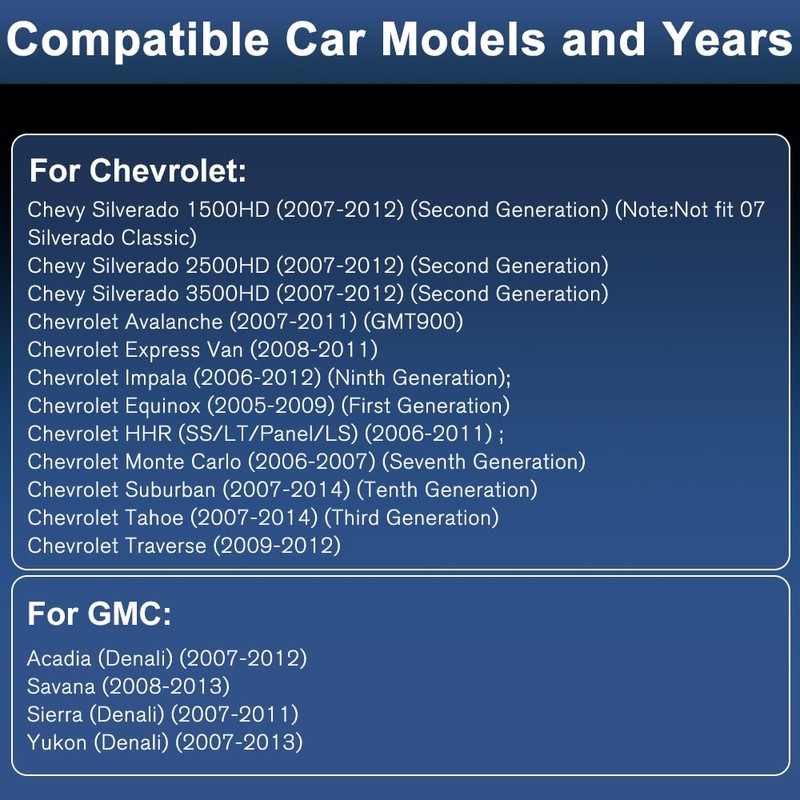 Compatible Car Models and Years

For Chevrolet:
Chevy Silverado 1500HD (2007-2012) (Second Generation) (Note:Not fit 07 Silverado Classic)
Chevy Silverado 2500HD (2007-2012) (Second Generation)
Chevy Silverado 3500HD (2007-2012) (Second Generation)
Chevrolet Avalanche (2007-2011) (GMT900)
Chevrolet Express Van (2008-2011)
Chevrolet Impala (2006-2012) (Ninth Generation);
Chevrolet Equinox (2005-2009) (First Generation)
Chevrolet HHR (SS/LT/Panel/LS) (2006-2011) ;
Chevrolet Monte Carlo (2006-2007) (Seventh Generation)
Chevrolet Suburban (2007-2014) (Tenth Generation)
Chevrolet Tahoe (2007-2014) (Third Generation)
Chevrolet Traverse (2009-2012)

For GMC:
Acadia (Denali) (2007-2012)
Savana (2008-2013)
Sierra (Denali) (2007-2011)
Yukon (Denali) (2007-2013)